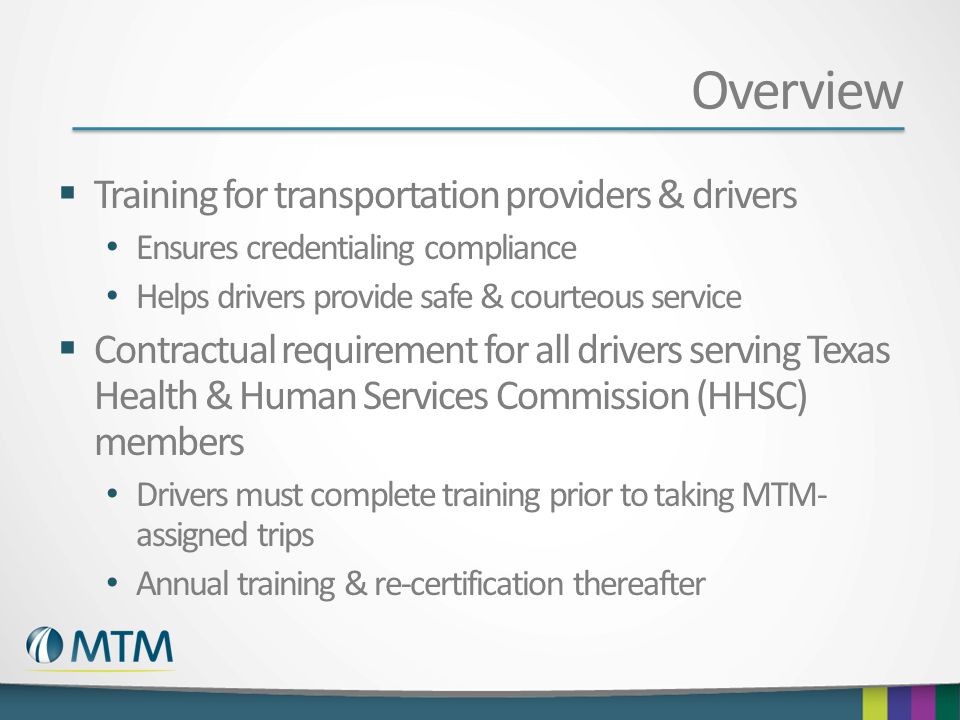 Overview

▪ Training for transportation providers & drivers
• Ensures credentialing compliance
• Helps drivers provide safe & courteous service

▪ Contractual requirement for all drivers serving Texas Health & Human Services Commission (HHSC) members
• Drivers must complete training prior to taking MTM-assigned trips
• Annual training & re-certification thereafter

MTM